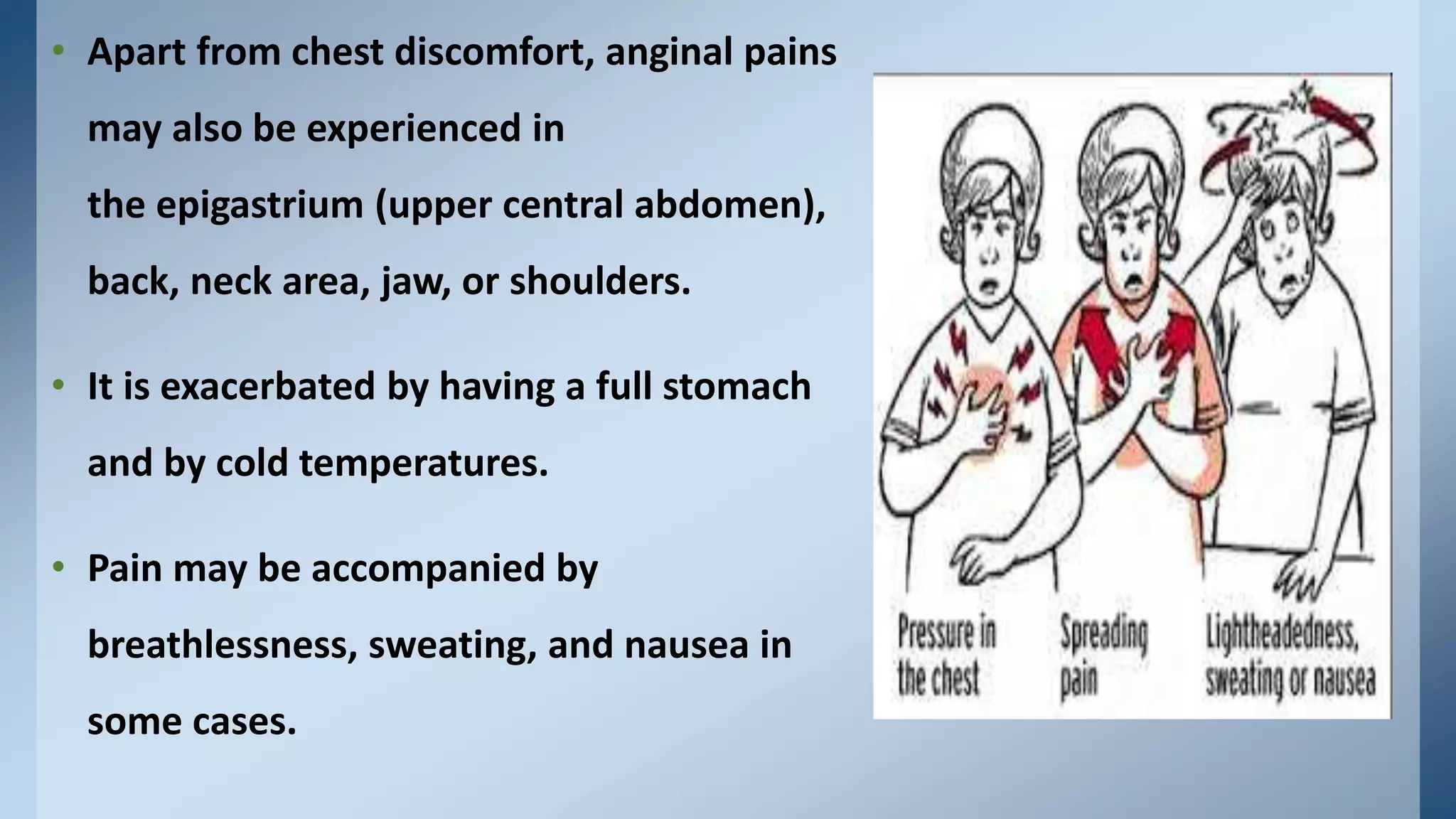 • Apart from chest discomfort, anginal pains may also be experienced in the epigastrium (upper central abdomen), back, neck area, jaw, or shoulders.

• It is exacerbated by having a full stomach and by cold temperatures.

• Pain may be accompanied by breathlessness, sweating, and nausea in some cases.

Pressure in the chest

Spreading pain

Lightheadedness, sweating or nausea